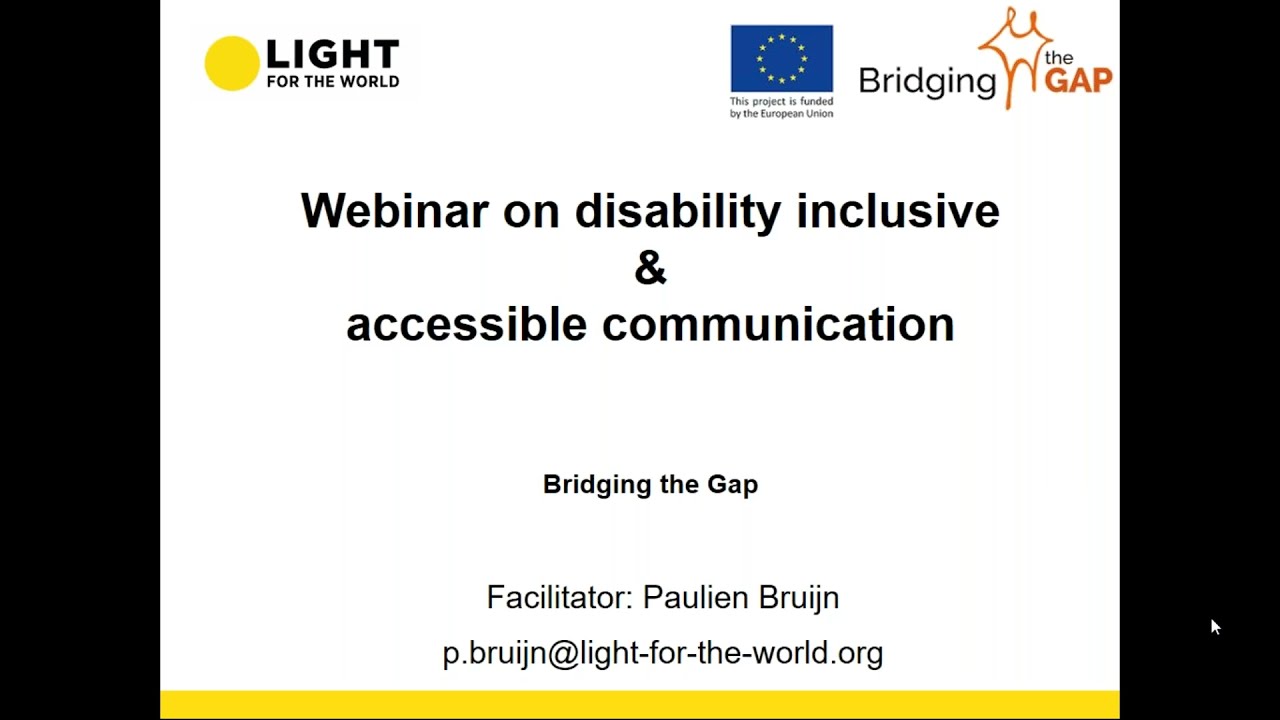 LIGHT
FOR THE WORLD

This project is funded by the European Union

Bridging the GAP

Webinar on disability inclusive
&
accessible communication

Bridging the Gap

Facilitator: Paulien Bruijn
p.bruijn@light-for-the-world.org